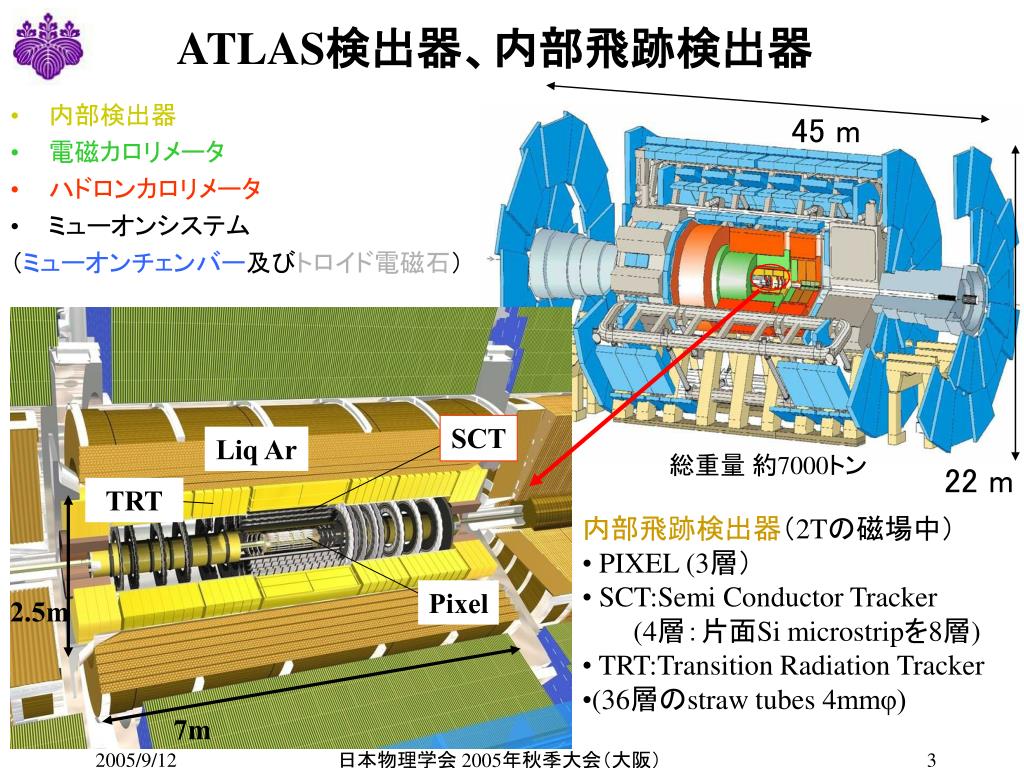 ATLAS検出器、内部飛跡検出器

• 内部検出器
• 電磁カロリメータ
• ハドロンカロリメータ
• ミューオンシステム
（ミューオンチェンバー及びトロイド電磁石）

45 m

22 m

総重量 約7000トン

Liq Ar

SCT

TRT

Pixel

2.5m

7m

内部飛跡検出器（2Tの磁場中）
• PIXEL (3層）
• SCT:Semi Conductor Tracker
(4層：片面Si microstripを8層)
• TRT:Transition Radiation Tracker
•(36層のstraw tubes 4mmφ)

2005/9/12

日本物理学会 2005年秋季大会（大阪）

3